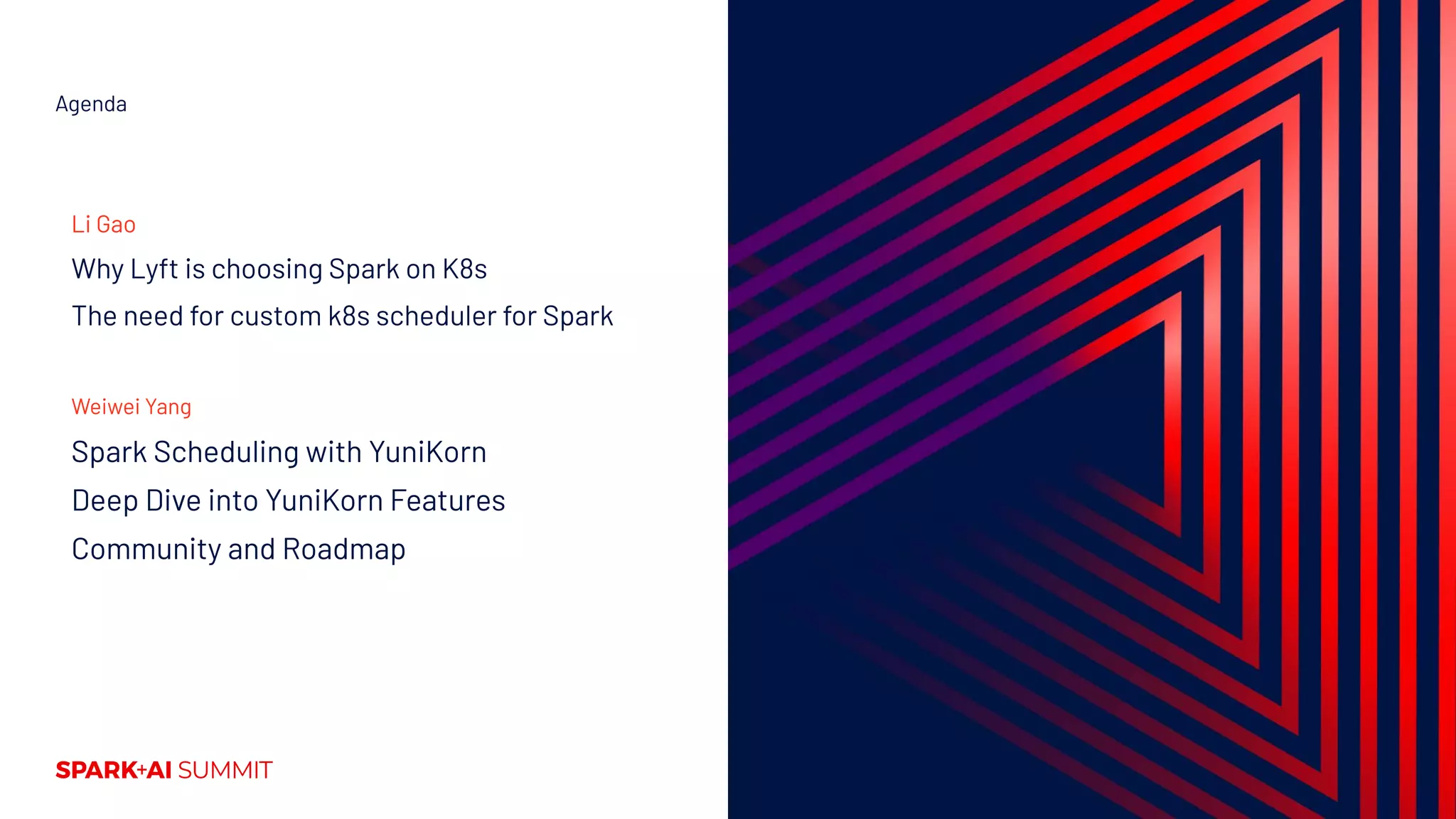 Agenda

Li Gao

Why Lyft is choosing Spark on K8s

The need for custom k8s scheduler for Spark

Weiwei Yang

Spark Scheduling with YuniKorn

Deep Dive into YuniKorn Features

Community and Roadmap

SPARK+AI SUMMIT